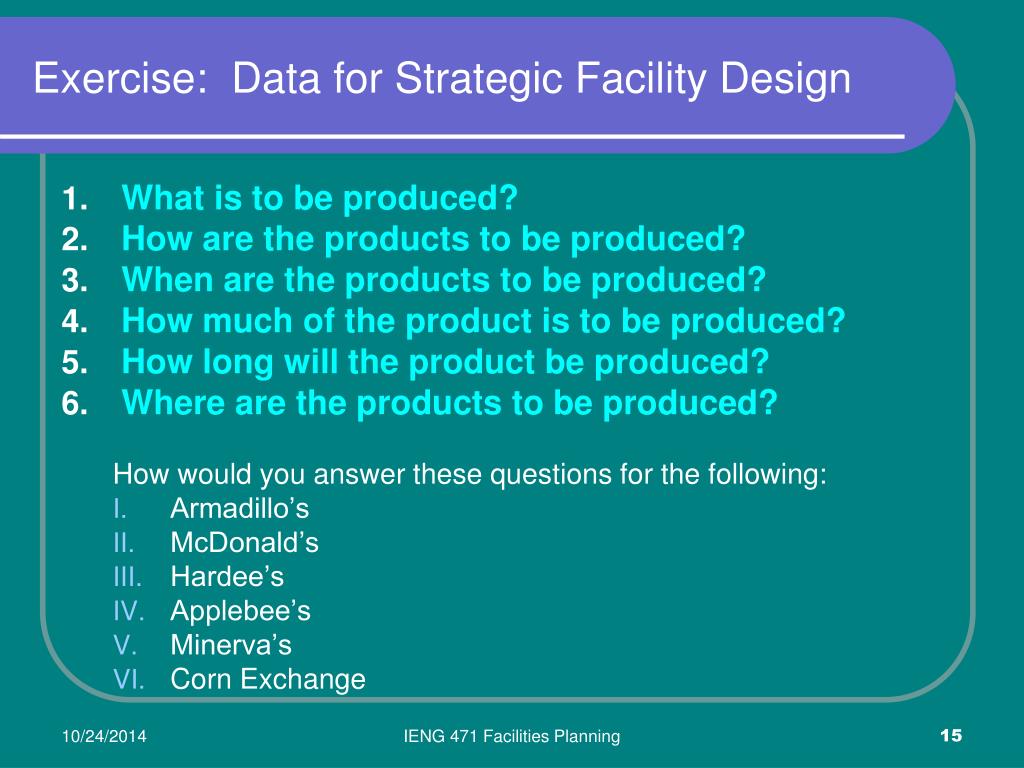 Exercise: Data for Strategic Facility Design

1. What is to be produced?
2. How are the products to be produced?
3. When are the products to be produced?
4. How much of the product is to be produced?
5. How long will the product be produced?
6. Where are the products to be produced?

How would you answer these questions for the following:
I. Armadillo’s
II. McDonald’s
III. Hardee’s
IV. Applebee’s
V. Minerva’s
VI. Corn Exchange

10/24/2014

IENG 471 Facilities Planning

15